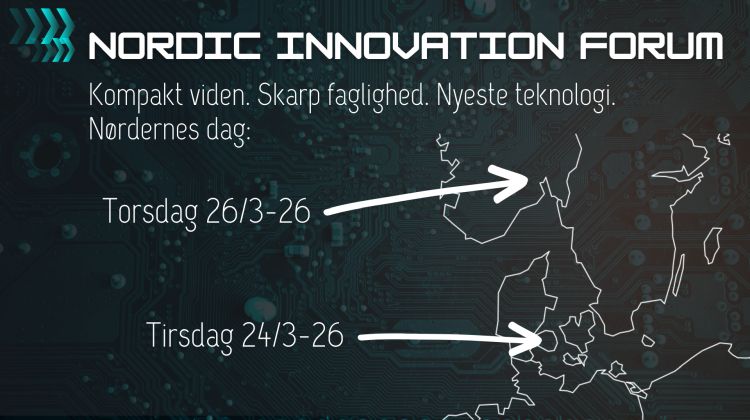 NORDIC INNOVATION FORUM

Kompakt viden. Skarp faglighed. Nyeste teknologi.
Nørdernes dag:

Torsdag 26/3-26

Tirsdag 24/3-26